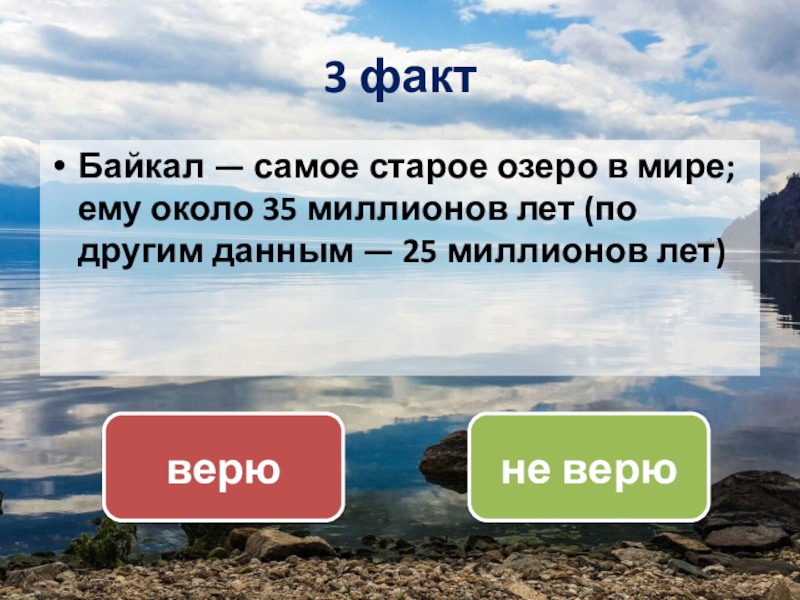 3 факт

• Байкал — самое старое озеро в мире; ему около 35 миллионов лет (по другим данным — 25 миллионов лет)

верю

не верю